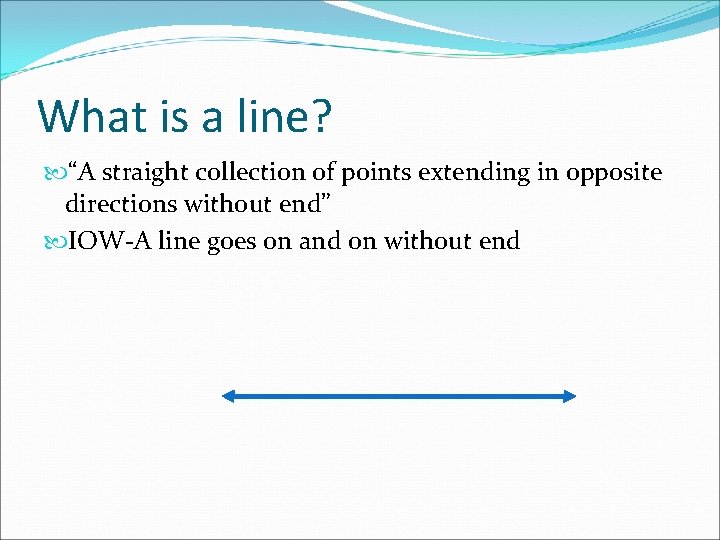 What is a line?

“A straight collection of points extending in opposite directions without end”

IOW-A line goes on and on without end